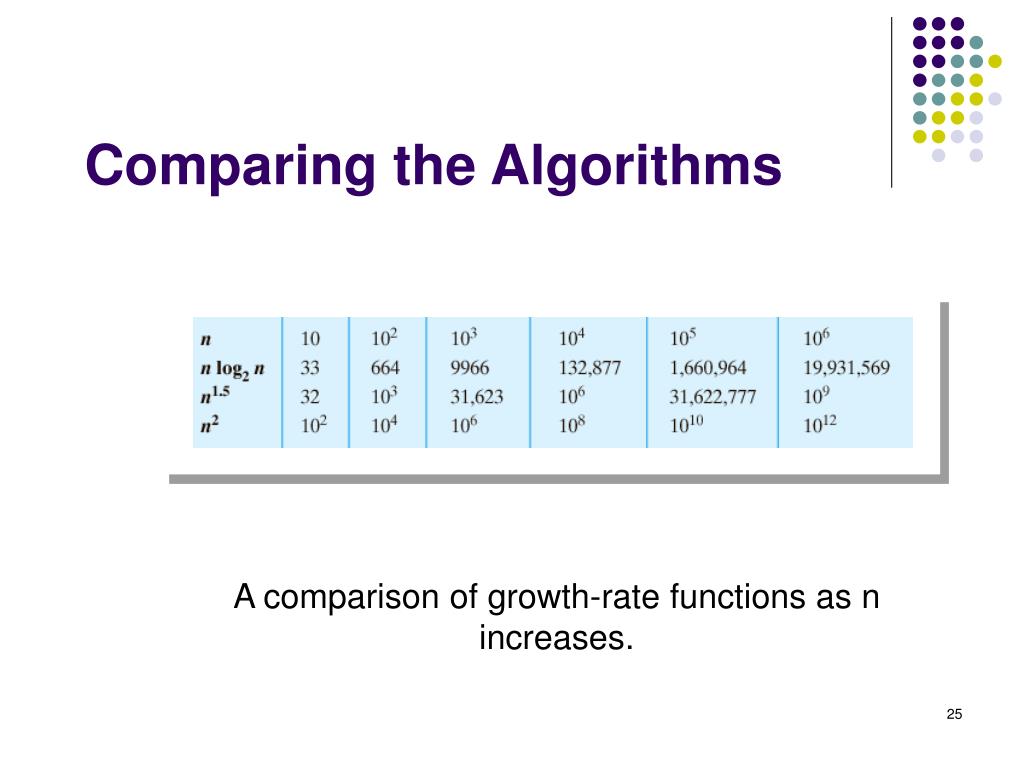 Comparing the Algorithms

| $n$ | 10 | $10^2$ | $10^3$ | $10^4$ | $10^5$ | $10^6$ |
|---|---|---|---|---|---|---|
| $n \log_2 n$ | 33 | 664 | 9966 | 132,877 | 1,660,964 | 19,931,569 |
| $n^{1.5}$ | 32 | $10^3$ | 31,623 | $10^6$ | 31,622,777 | $10^9$ |
| $n^2$ | $10^2$ | $10^4$ | $10^6$ | $10^8$ | $10^{10}$ | $10^{12}$ |

A comparison of growth-rate functions as n increases.

25